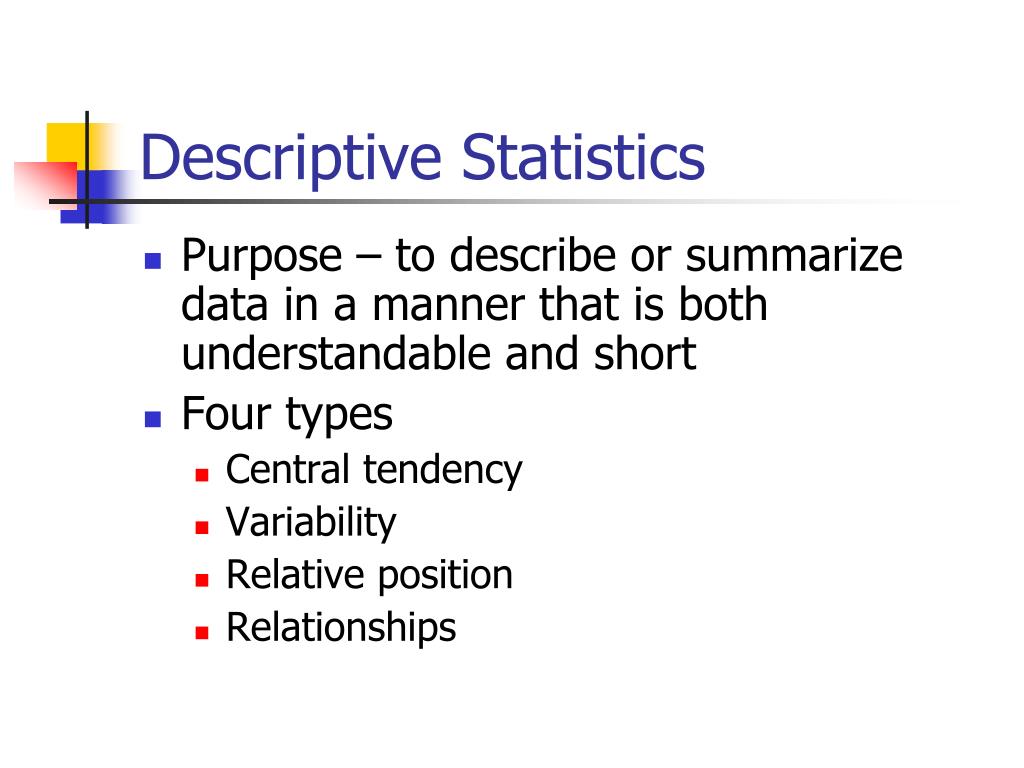 Descriptive Statistics

- Purpose – to describe or summarize data in a manner that is both understandable and short
- Four types
  - Central tendency
  - Variability
  - Relative position
  - Relationships